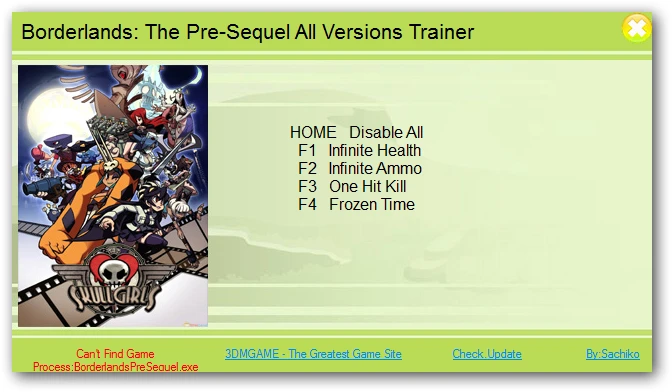 Borderlands: The Pre-Sequel All Versions Trainer

SKULLGIRLS

HOME Disable All
F1 Infinite Health
F2 Infinite Ammo
F3 One Hit Kill
F4 Frozen Time

Can't Find Game
Process:BorderlandsPreSequel.exe

3DMGAME - The Greatest Game Site

Check.Update

By:Sachiko